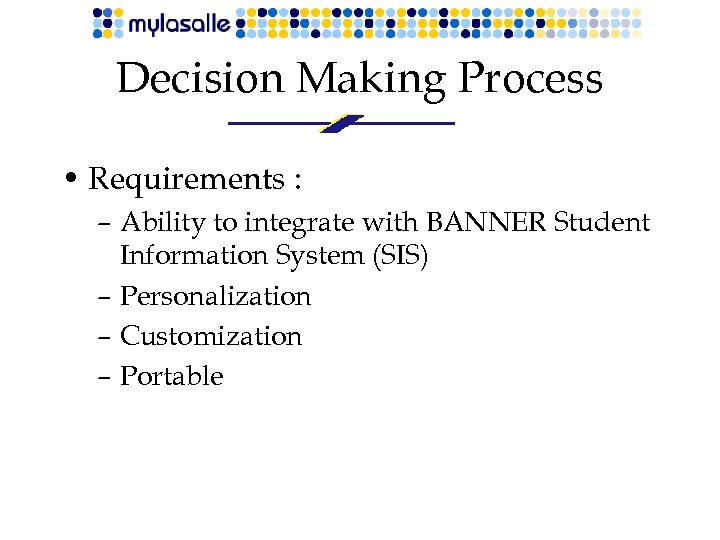 mylasalle

Decision Making Process

• Requirements :
– Ability to integrate with BANNER Student Information System (SIS)
– Personalization
– Customization
– Portable